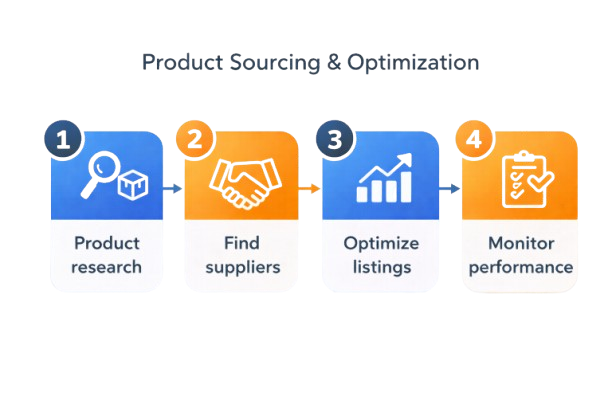 Product Sourcing & Optimization

1

Product research

2

Find suppliers

3

Optimize listings

4

Monitor performance